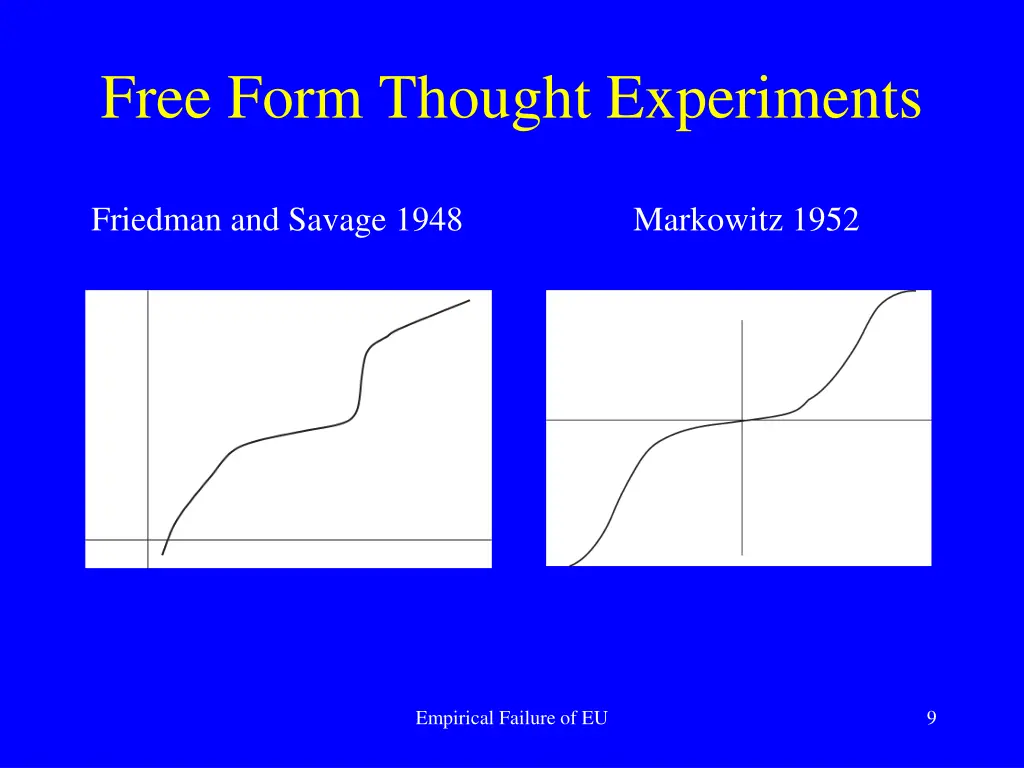 Free Form Thought Experiments

Friedman and Savage 1948

Markowitz 1952

Empirical Failure of EU

9